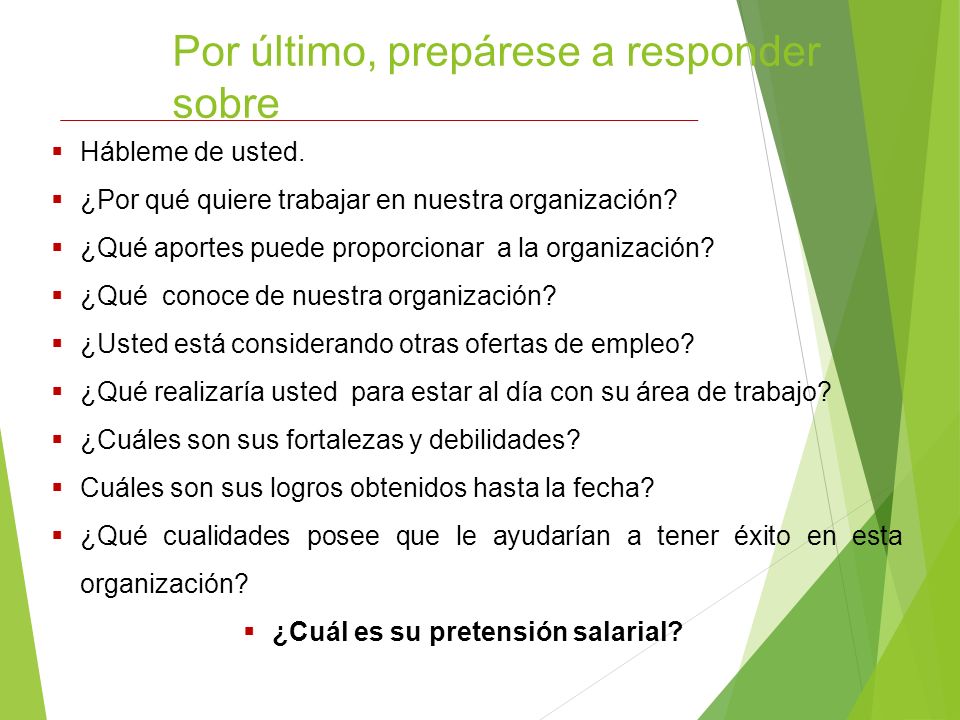 Por último, prepárese a responder sobre

- Hábleme de usted.
- ¿Por qué quiere trabajar en nuestra organización?
- ¿Qué aportes puede proporcionar a la organización?
- ¿Qué conoce de nuestra organización?
- ¿Usted está considerando otras ofertas de empleo?
- ¿Qué realizaría usted para estar al día con su área de trabajo?
- ¿Cuáles son sus fortalezas y debilidades?
- Cuáles son sus logros obtenidos hasta la fecha?
- ¿Qué cualidades posee que le ayudarían a tener éxito en esta organización?
- **¿Cuál es su pretensión salarial?**